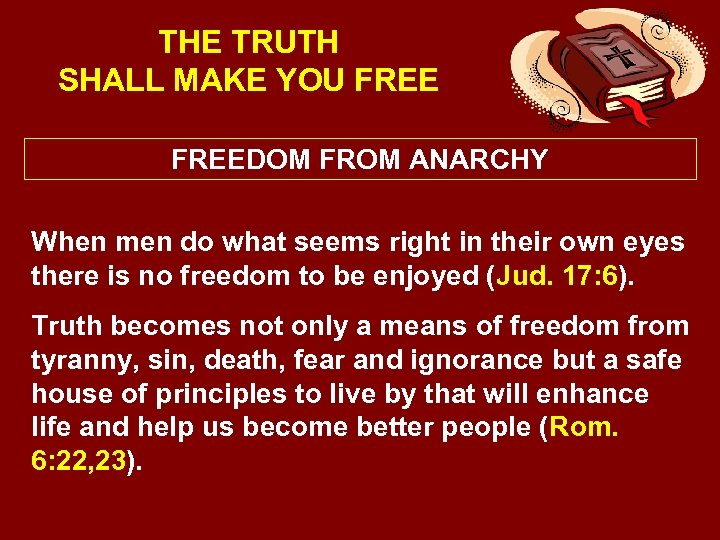 THE TRUTH
SHALL MAKE YOU FREE

FREEDOM FROM ANARCHY

When men do what seems right in their own eyes there is no freedom to be enjoyed (Jud. 17:6).

Truth becomes not only a means of freedom from tyranny, sin, death, fear and ignorance but a safe house of principles to live by that will enhance life and help us become better people (Rom. 6:22,23).